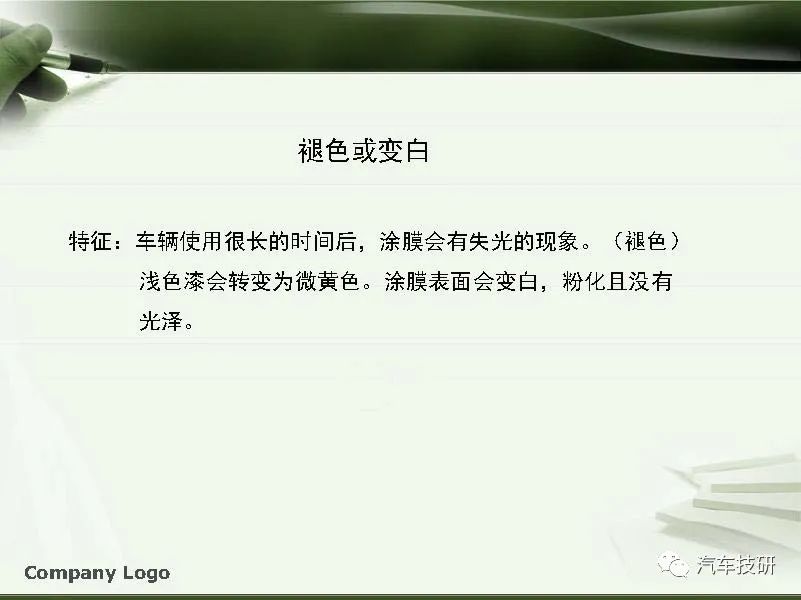 褪色或变白

特征：车辆使用很长的时间后，涂膜会有失光的现象。（褪色）浅色漆会转变为微黄色。涂膜表面会变白，粉化且没有光泽。

Company Logo

汽车技研